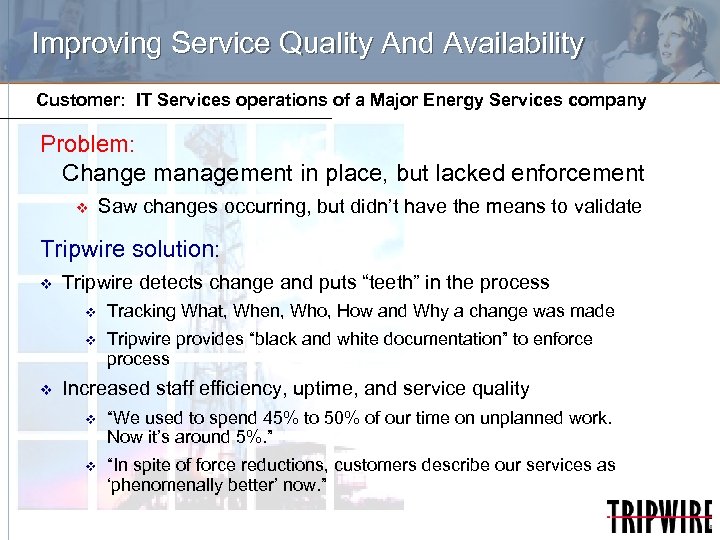 Improving Service Quality And Availability

Customer: IT Services operations of a Major Energy Services company

Problem:

Change management in place, but lacked enforcement

❖ Saw changes occurring, but didn't have the means to validate

Tripwire solution:

❖ Tripwire detects change and puts "teeth" in the process

❖ Tracking What, When, Who, How and Why a change was made

❖ Tripwire provides "black and white documentation" to enforce process

❖ Increased staff efficiency, uptime, and service quality

❖ "We used to spend 45% to 50% of our time on unplanned work. Now it's around 5%."

❖ "In spite of force reductions, customers describe our services as 'phenomenally better' now."

TRIPWIRE